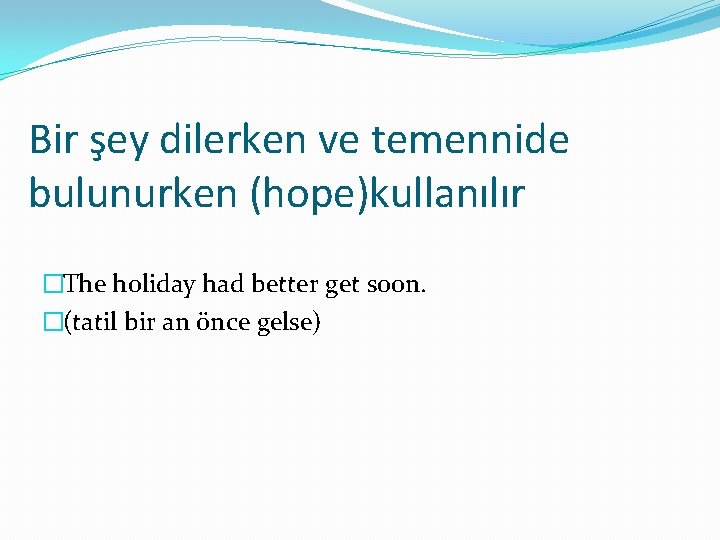 Bir şey dilerken ve temennide bulunurken (hope)kullanılır

The holiday had better get soon.
(tatil bir an önce gelse)